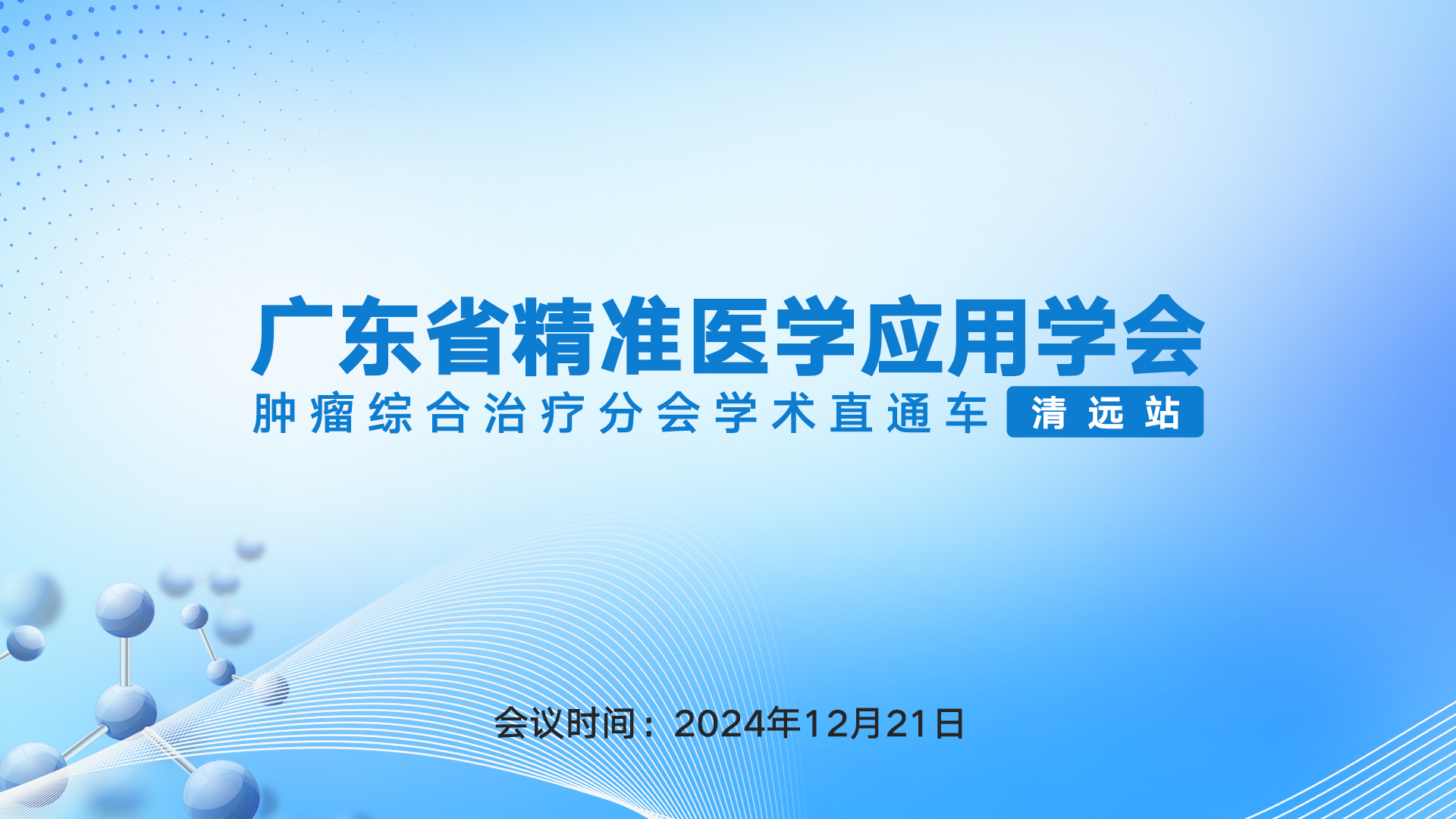 广东省精准医学应用学会

肿瘤综合治疗分会学术直通车 清远站

会议时间：2024年12月21日